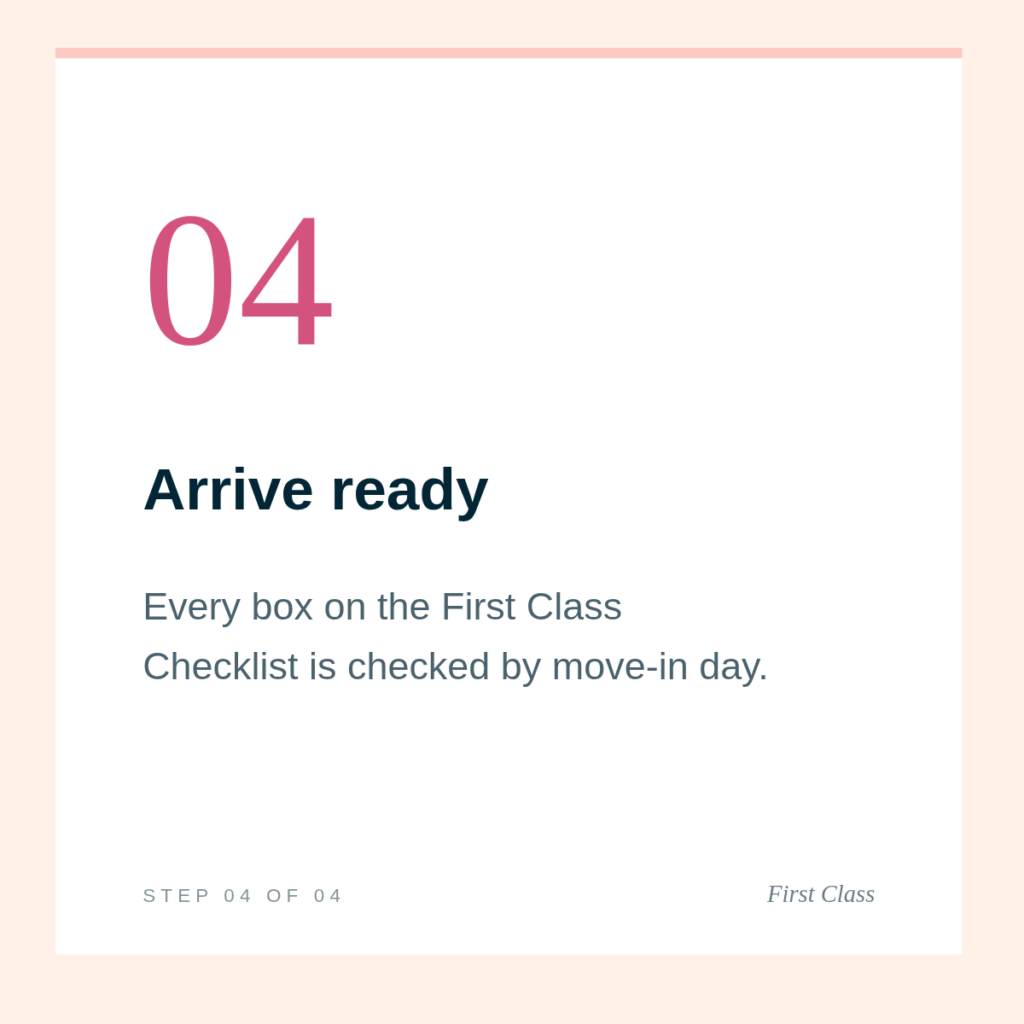 04

Arrive ready

Every box on the First Class Checklist is checked by move-in day.

STEP 04 OF 04

First Class